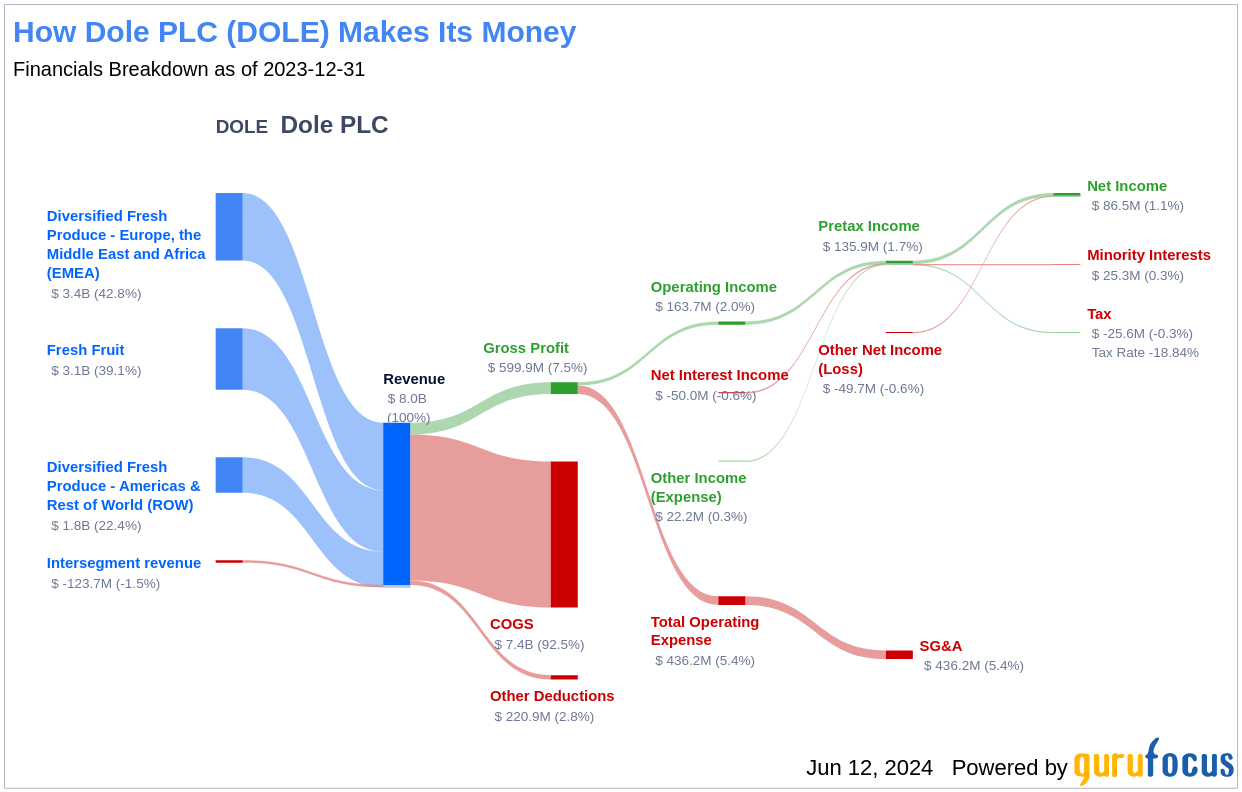 How Dole PLC (DOLE) Makes Its Money
Financials Breakdown as of 2023-12-31

DOLE Dole PLC

Diversified Fresh Produce - Europe, the Middle East and Africa (EMEA)
$ 3.4B (42.8%)

Fresh Fruit
$ 3.1B (39.1%)

Diversified Fresh Produce - Americas & Rest of World (ROW)
$ 1.8B (22.4%)

Intersegment revenue
$ -123.7M (-1.5%)

Revenue
$ 8.0B
(100%)

Gross Profit
$ 599.9M (7.5%)

COGS
$ 7.4B (92.5%)

Other Deductions
$ 220.9M (2.8%)

Operating Income
$ 163.7M (2.0%)

Net Interest Income
$ -50.0M (-0.6%)

Other Income (Expense)
$ 22.2M (0.3%)

Total Operating Expense
$ 436.2M (5.4%)

Pretax Income
$ 135.9M (1.7%)

Other Net Income (Loss)
$ -49.7M (-0.6%)

SG&A
$ 436.2M (5.4%)

Net Income
$ 86.5M (1.1%)

Minority Interests
$ 25.3M (0.3%)

Tax
$ -25.6M (-0.3%)
Tax Rate -18.84%

Jun 12, 2024 Powered by gurufocus